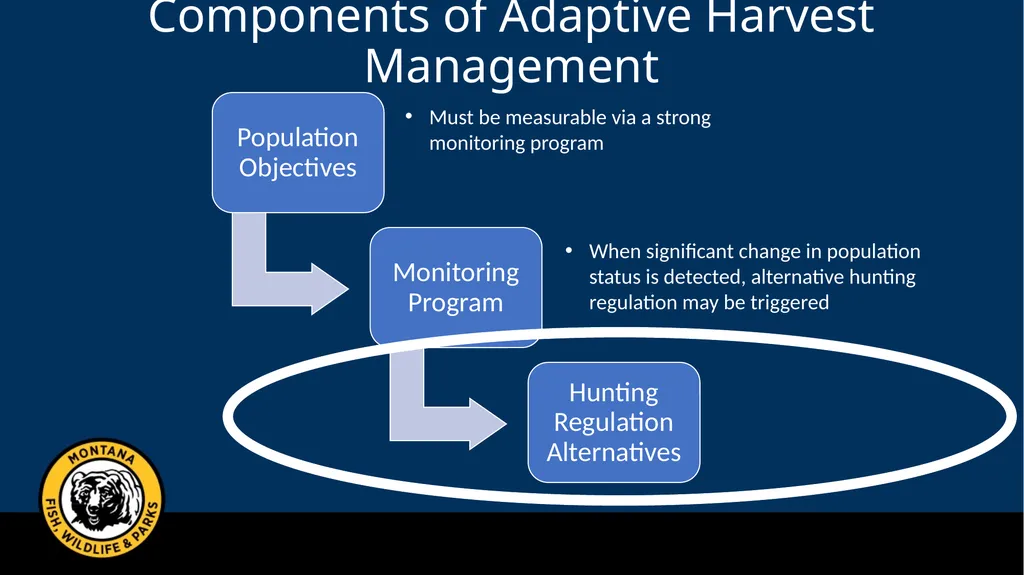 Components of Adaptive Harvest Management

Population Objectives

• Must be measurable via a strong monitoring program

Monitoring Program

• When significant change in population status is detected, alternative hunting regulation may be triggered

Hunting Regulation Alternatives

MONTANA
FISH, WILDLIFE & PARKS